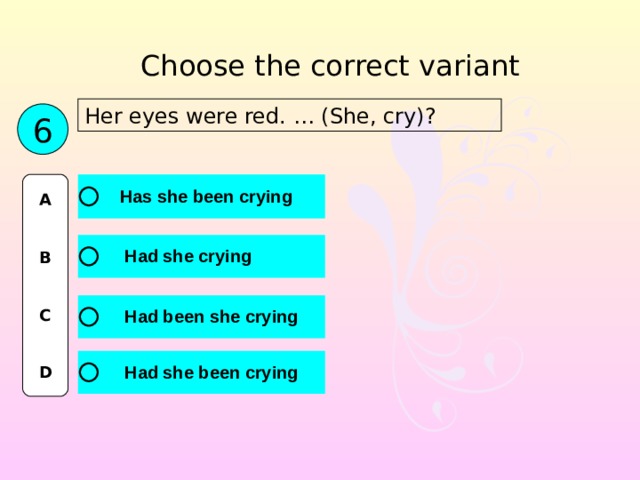 Choose the correct variant

6

Her eyes were red. … (She, cry)?

A Has she been crying

B Had she crying

C Had been she crying

D Had she been crying